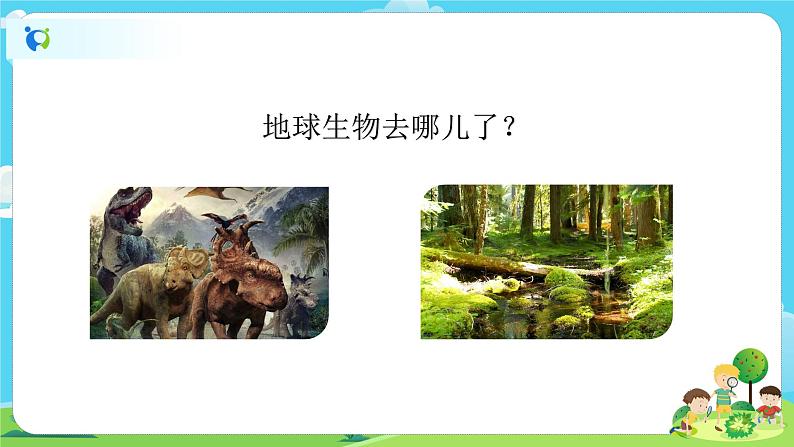 地球生物去哪儿了？